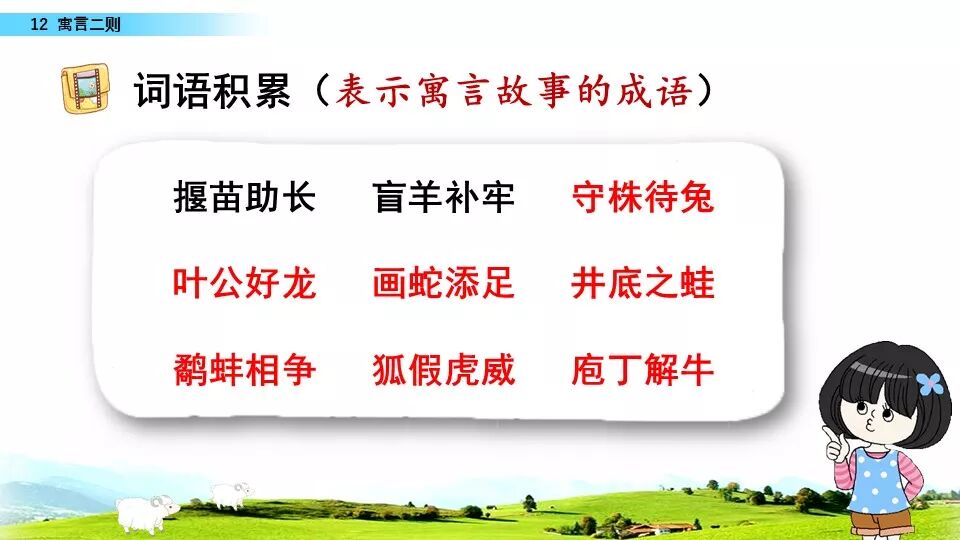 12 寓言二则

词语积累（表示寓言故事的成语）

揠苗助长　盲羊补牢　守株待兔
叶公好龙　画蛇添足　井底之蛙
鹬蚌相争　狐假虎威　庖丁解牛